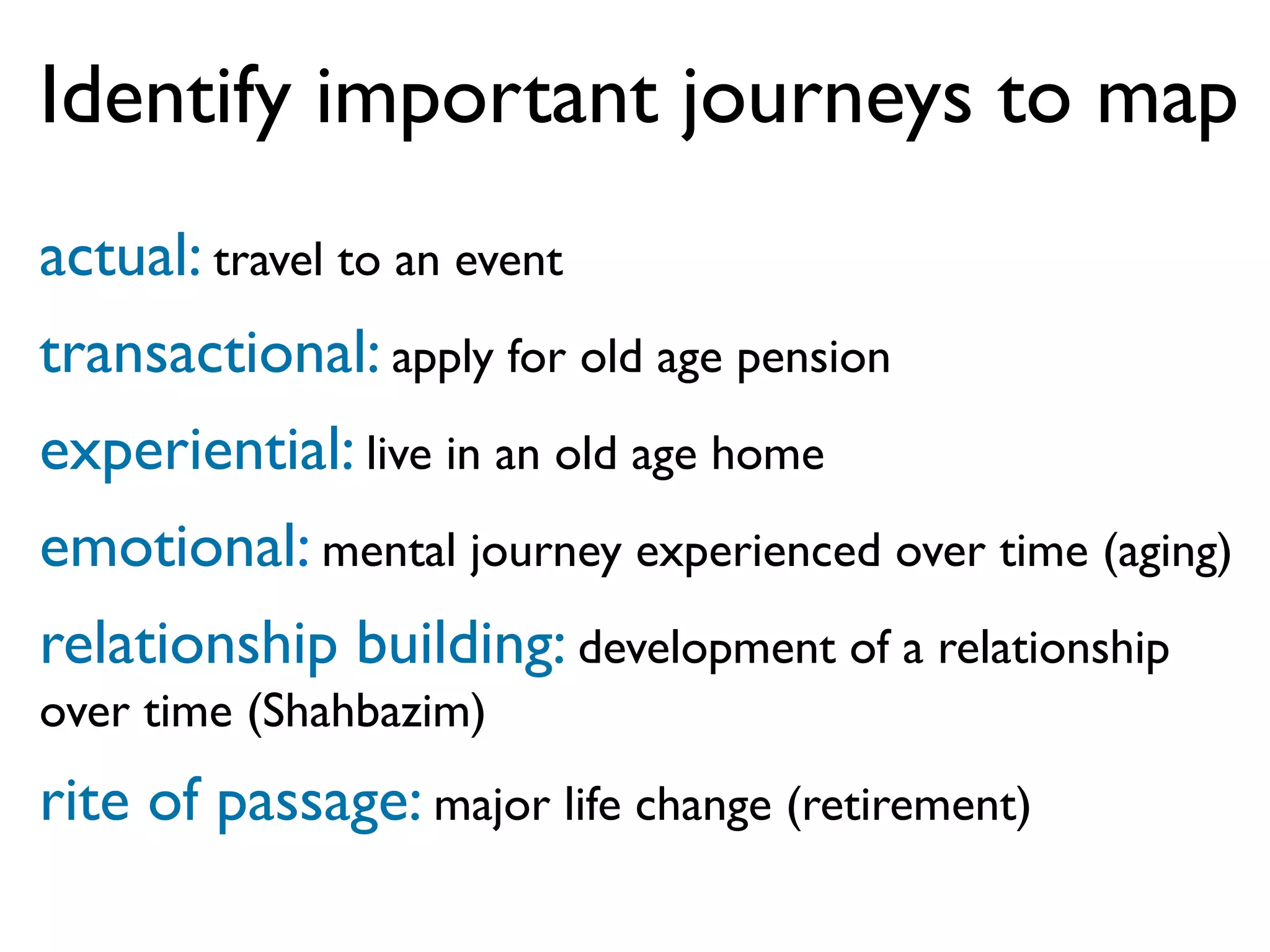 Identify important journeys to map

actual: travel to an event

transactional: apply for old age pension

experiential: live in an old age home

emotional: mental journey experienced over time (aging)

relationship building: development of a relationship over time (Shahbazim)

rite of passage: major life change (retirement)